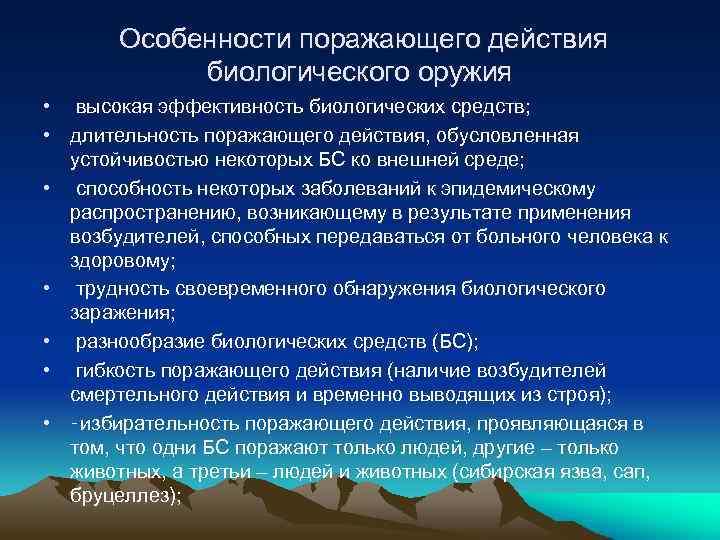 Особенности поражающего действия биологического оружия

• высокая эффективность биологических средств;
• длительность поражающего действия, обусловленная устойчивостью некоторых БС ко внешней среде;
• способность некоторых заболеваний к эпидемическому распространению, возникающему в результате применения возбудителей, способных передаваться от больного человека к здоровому;
• трудность своевременного обнаружения биологического заражения;
• разнообразие биологических средств (БС);
• гибкость поражающего действия (наличие возбудителей смертельного действия и временно выводящих из строя);
• -избирательность поражающего действия, проявляющаяся в том, что одни БС поражают только людей, другие – только животных, а третьи – людей и животных (сибирская язва, сап, бруцеллез);